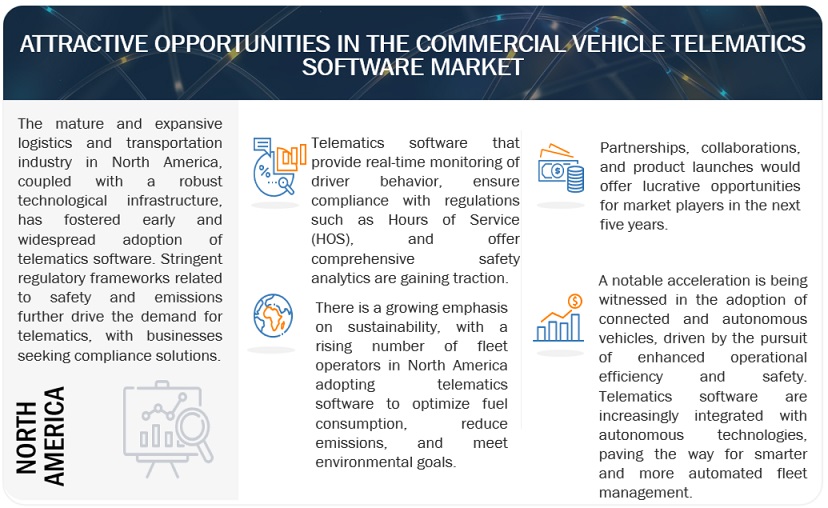 ATTRACTIVE OPPORTUNITIES IN THE COMMERCIAL VEHICLE TELEMATICS SOFTWARE MARKET

The mature and expansive logistics and transportation industry in North America, coupled with a robust technological infrastructure, has fostered early and widespread adoption of telematics software. Stringent regulatory frameworks related to safety and emissions further drive the demand for telematics, with businesses seeking compliance solutions.

NORTH AMERICA

Telematics software that provide real-time monitoring of driver behavior, ensure compliance with regulations such as Hours of Service (HOS), and offer comprehensive safety analytics are gaining traction.

There is a growing emphasis on sustainability, with a rising number of fleet operators in North America adopting telematics software to optimize fuel consumption, reduce emissions, and meet environmental goals.

Partnerships, collaborations, and product launches would offer lucrative opportunities for market players in the next five years.

A notable acceleration is being witnessed in the adoption of connected and autonomous vehicles, driven by the pursuit of enhanced operational efficiency and safety. Telematics software are increasingly integrated with autonomous technologies, paving the way for smarter and more automated fleet management.